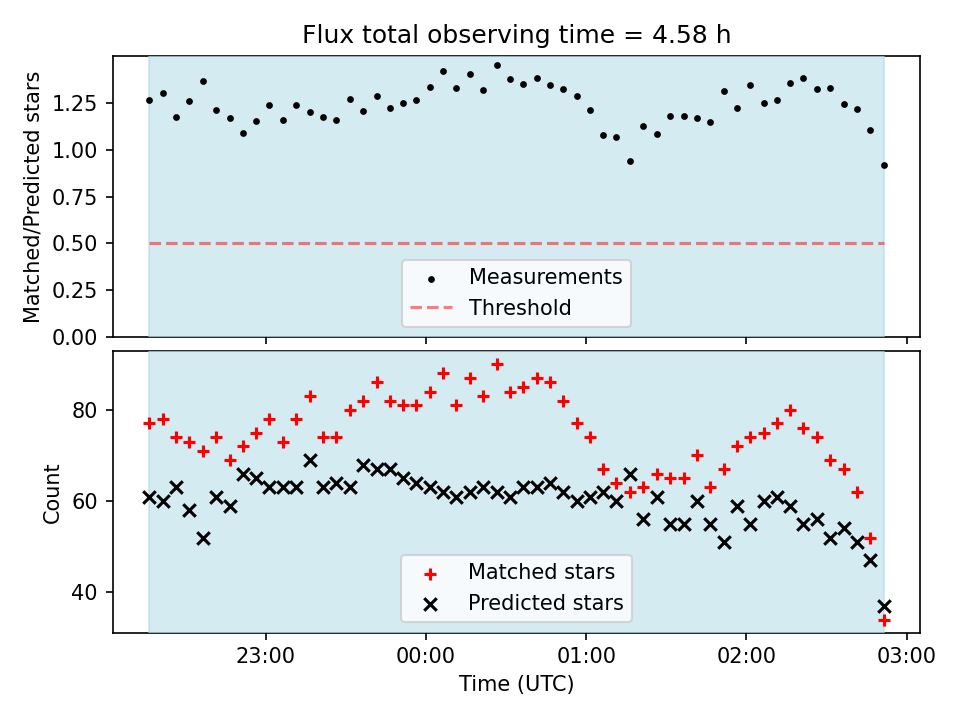 Flux total observing time = 4.58 h

Matched/Predicted stars

1.25
1.00
0.75
0.50
0.25
0.00

Measurements
Threshold

Count

80
60
40

Matched stars
Predicted stars

23:00
00:00
01:00
02:00
03:00

Time (UTC)